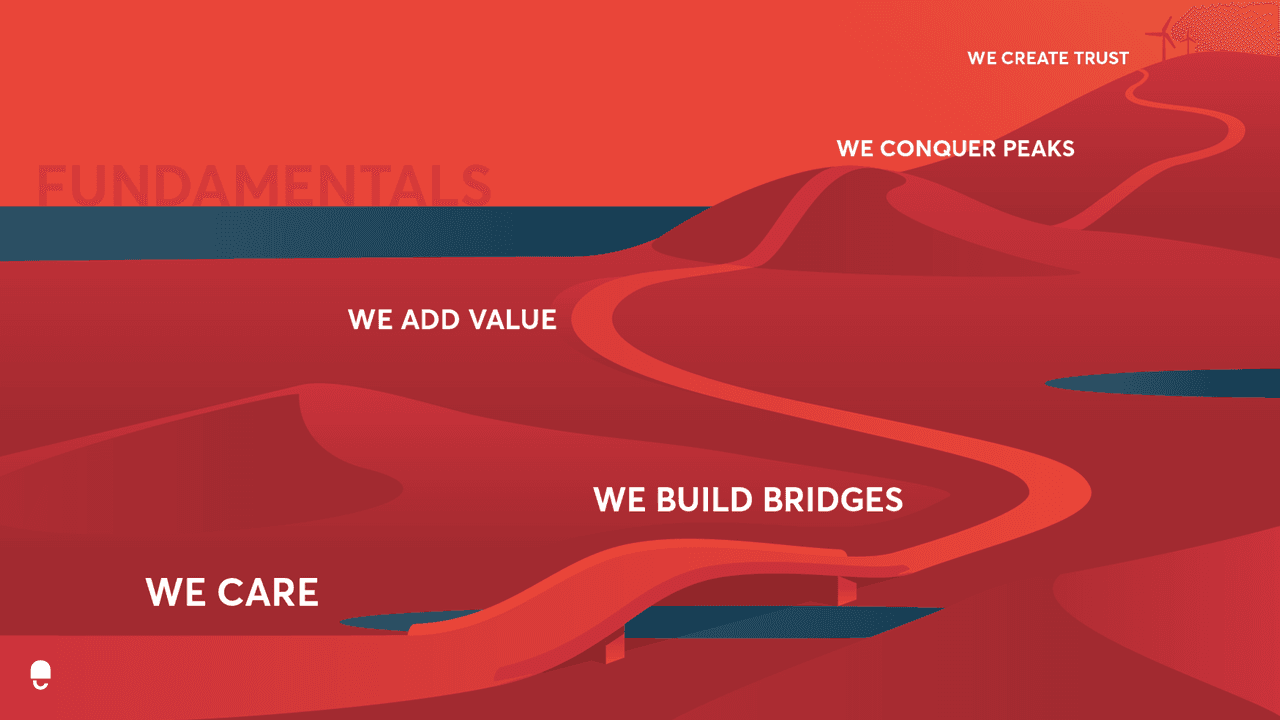 WE CREATE TRUST

WE CONQUER PEAKS

FUNDAMENTALS

WE ADD VALUE

WE BUILD BRIDGES

WE CARE